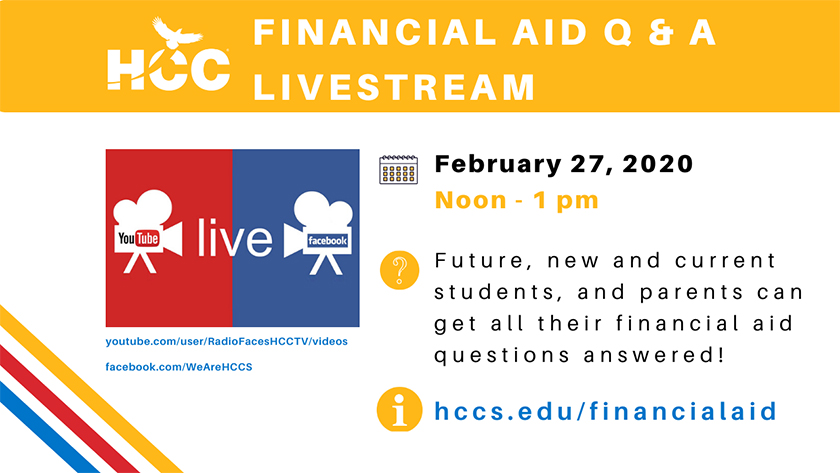 HCC

FINANCIAL AID Q & A LIVESTREAM

YouTube live facebook

youtube.com/user/RadioFacesHCCTV/videos

facebook.com/WeAreHCCS

February 27, 2020

Noon - 1 pm

?

Future, new and current students, and parents can get all their financial aid questions answered!

i

hccs.edu/financialaid